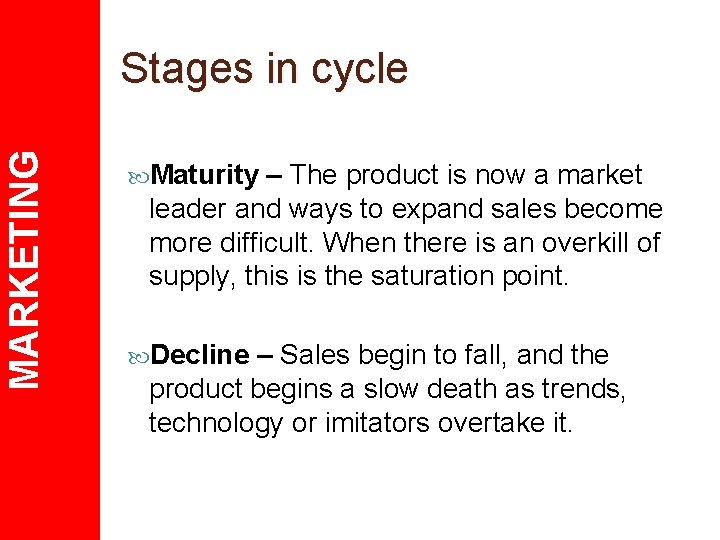 MARKETING

Stages in cycle

Maturity – The product is now a market leader and ways to expand sales become more difficult. When there is an overkill of supply, this is the saturation point.

Decline – Sales begin to fall, and the product begins a slow death as trends, technology or imitators overtake it.